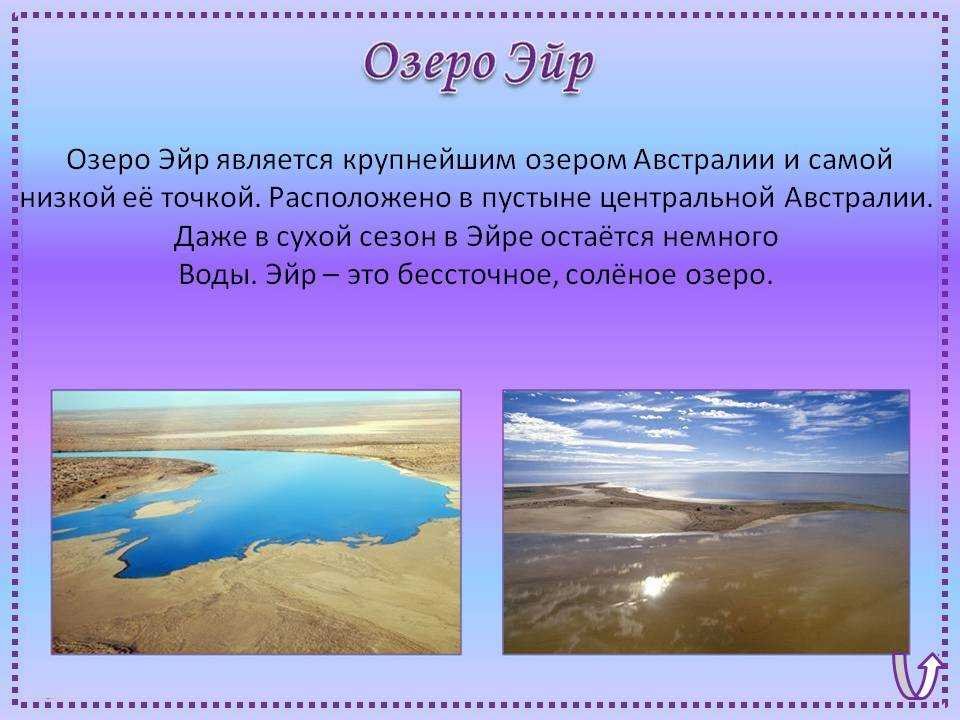 Озеро Эйр

Озеро Эйр является крупнейшим озером Австралии и самой низкой её точкой. Расположено в пустыне центральной Австралии. Даже в сухой сезон в Эйре остаётся немного Воды. Эйр – это бессточное, солёное озеро.